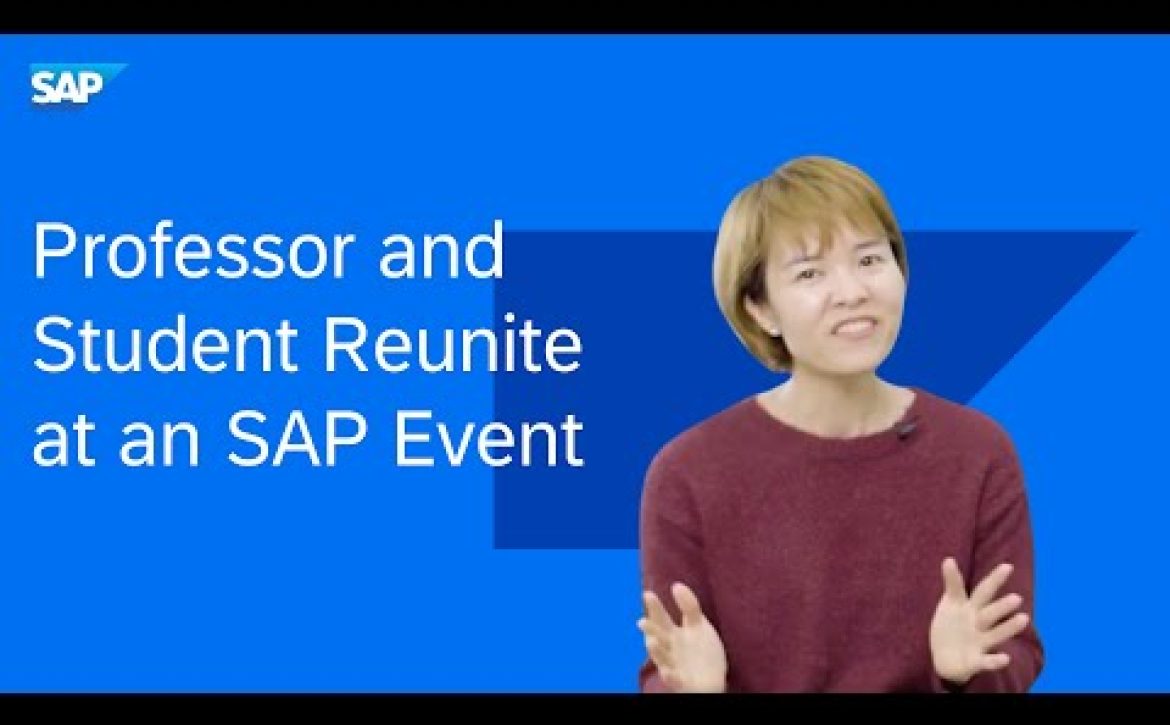 SAP

Professor and Student Reunite at an SAP Event